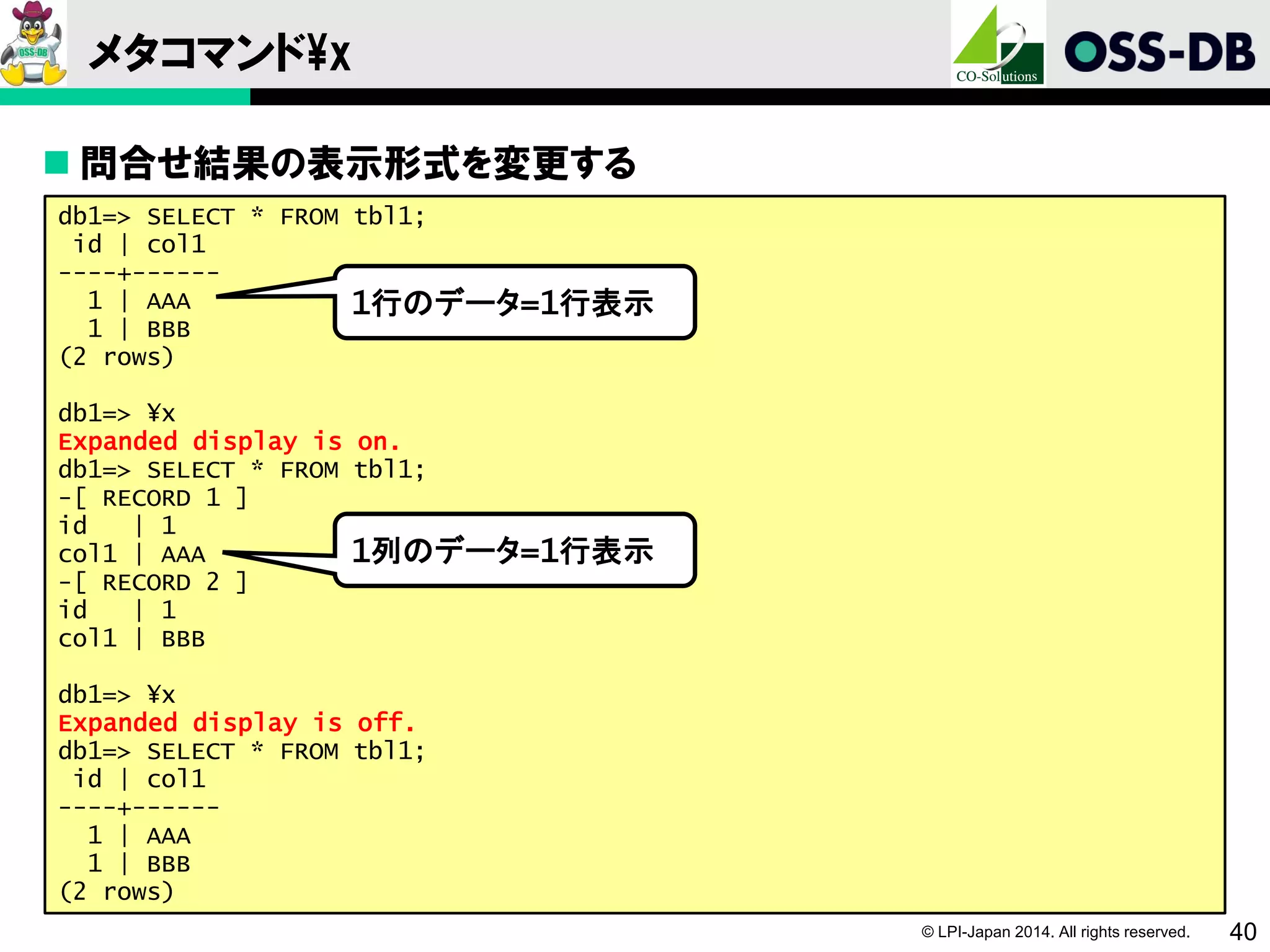 OSS-DB

メタコマンド¥x

CO-Solutions

OSS-DB

■ 問合せ結果の表示形式を変更する

db1=> SELECT * FROM tbl1;
 id | col1
----+------
  1 | AAA
  1 | BBB
(2 rows)

1行のデータ=1行表示

db1=> ¥x
Expanded display is on.
db1=> SELECT * FROM tbl1;
-[ RECORD 1 ]
id   | 1
col1 | AAA
-[ RECORD 2 ]
id   | 1
col1 | BBB

1列のデータ=1行表示

db1=> ¥x
Expanded display is off.
db1=> SELECT * FROM tbl1;
 id | col1
----+------
  1 | AAA
  1 | BBB
(2 rows)

© LPI-Japan 2014. All rights reserved.

40